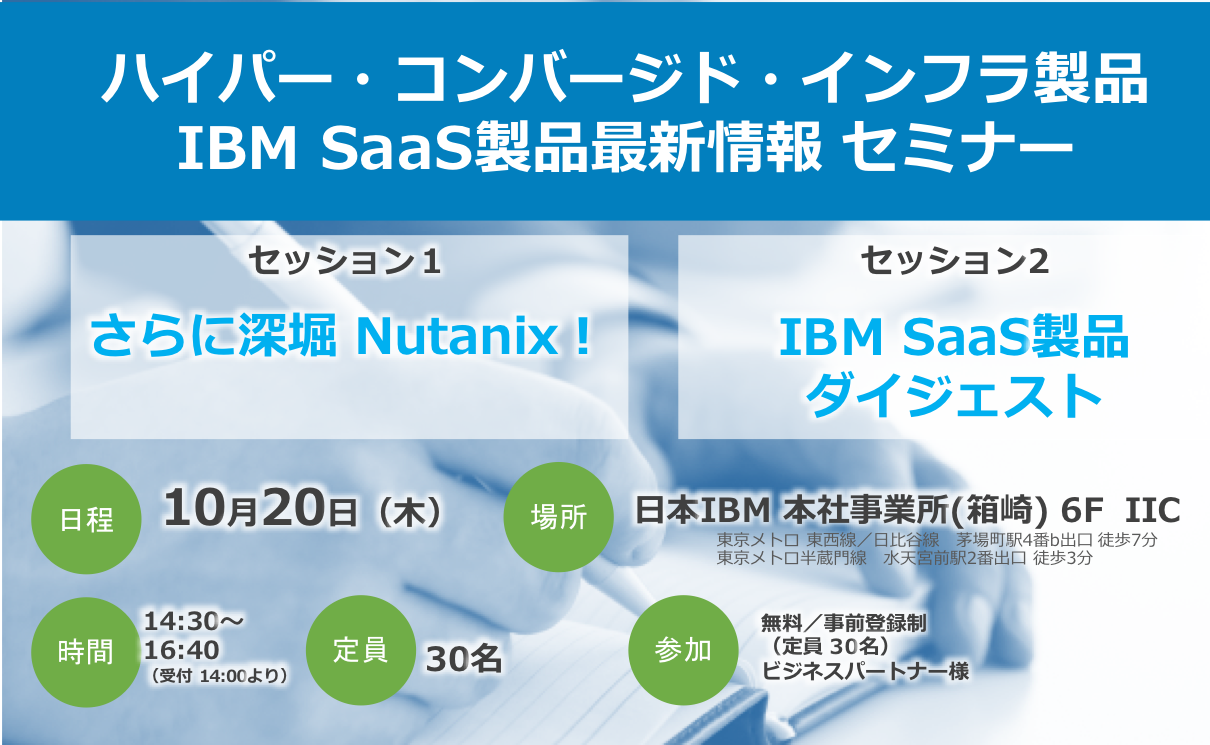 ハイパー・コンバージド・インフラ製品
IBM SaaS製品最新情報 セミナー

セッション1
さらに深堀 Nutanix！

セッション2
IBM SaaS製品
ダイジェスト

日程
10月20日（木）

場所
日本IBM 本社事業所(箱崎) 6F IIC
東京メトロ 東西線／日比谷線 茅場町駅4番b出口 徒歩7分
東京メトロ半蔵門線 水天宮前駅2番出口 徒歩3分

時間
14:30～
16:40
（受付 14:00より）

定員
30名

参加
無料／事前登録制
（定員 30名）
ビジネスパートナー様